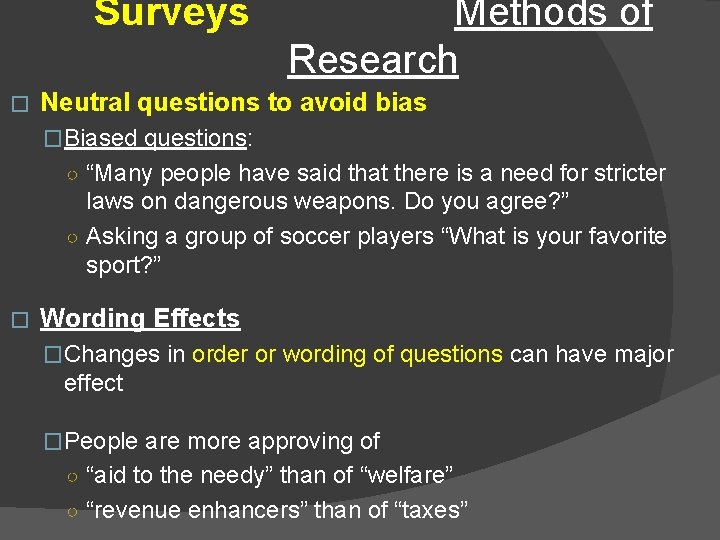 Surveys Methods of Research

□ Neutral questions to avoid bias

□ Biased questions:

○ “Many people have said that there is a need for stricter laws on dangerous weapons. Do you agree?”

○ Asking a group of soccer players “What is your favorite sport?”

□ Wording Effects

□ Changes in order or wording of questions can have major effect

□ People are more approving of

○ “aid to the needy” than of “welfare”

○ “revenue enhancers” than of “taxes”